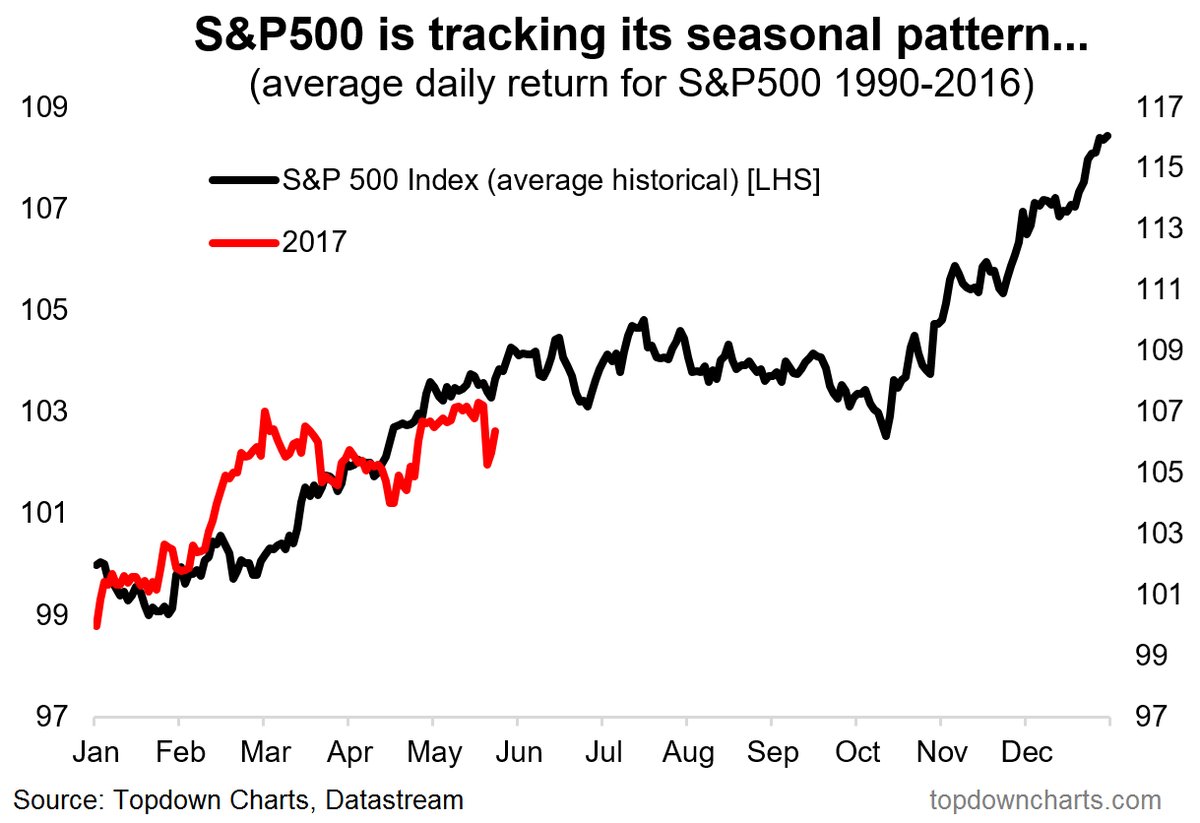 S&P500 is tracking its seasonal pattern...
(average daily return for S&P500 1990-2016)

S&P 500 Index (average historical) [LHS]
2017

109
107
105
103
101
99
97

117
115
113
111
109
107
105
103
101
99
97

Jan Feb Mar Apr May Jun Jul Aug Sep Oct Nov Dec

Source: Topdown Charts, Datastream
topdowncharts.com